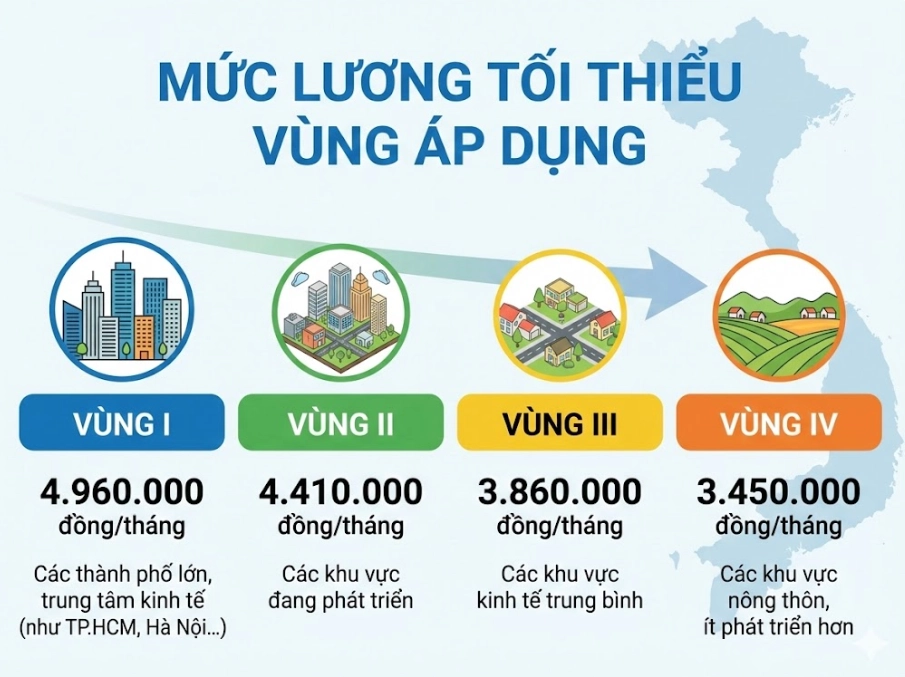 MỨC LƯƠNG TỐI THIỂU VÙNG ÁP DỤNG

VÙNG I
4.960.000 đồng/tháng
Các thành phố lớn, trung tâm kinh tế (như TP.HCM, Hà Nội...)

VÙNG II
4.410.000 đồng/tháng
Các khu vực đang phát triển

VÙNG III
3.860.000 đồng/tháng
Các khu vực kinh tế trung bình

VÙNG IV
3.450.000 đồng/tháng
Các khu vực nông thôn, ít phát triển hơn